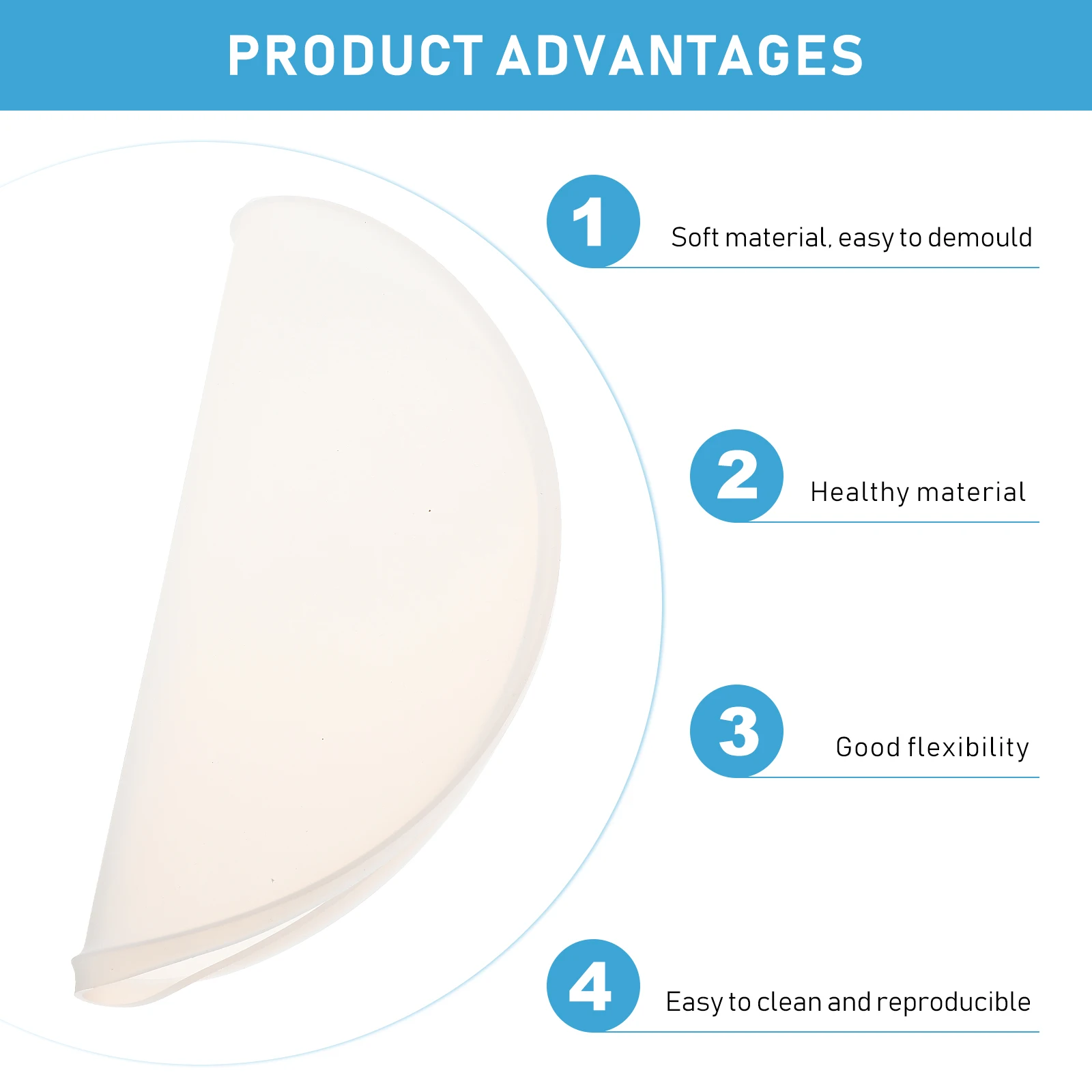 PRODUCT ADVANTAGES

1 Soft material, easy to demould

2 Healthy material

3 Good flexibility

4 Easy to clean and reproducible